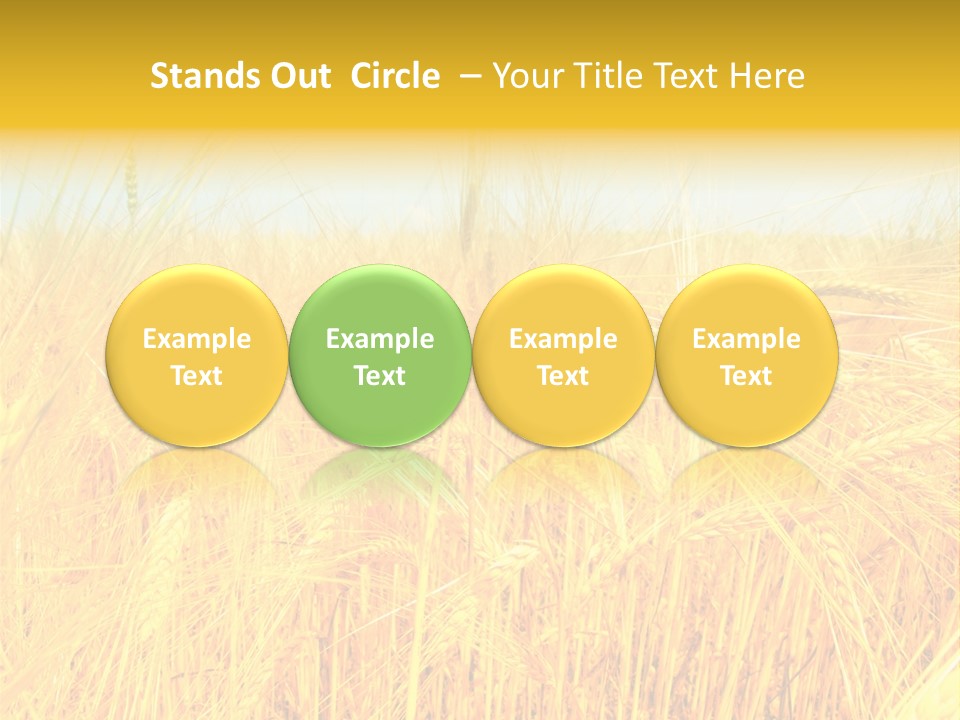 Stands Out  Circle  – Your Title Text Here

Example Text

Example Text

Example Text

Example Text